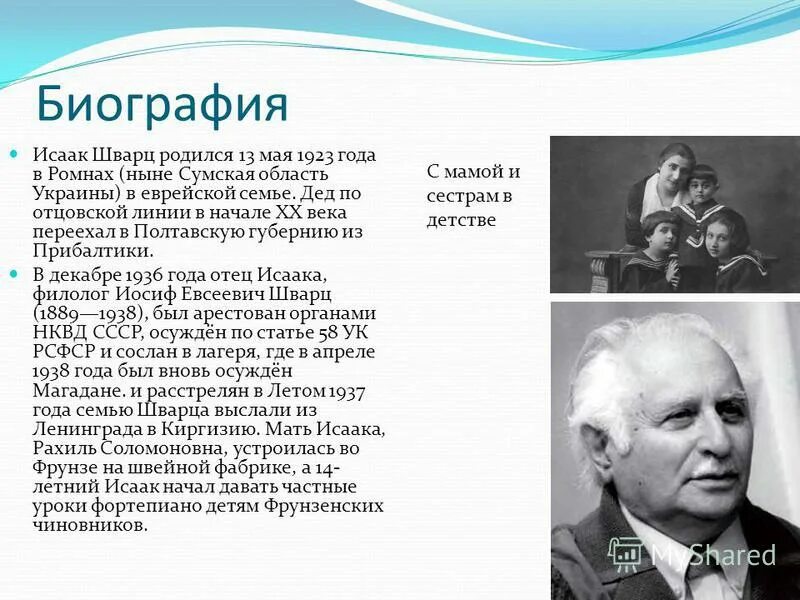 Биография

Исаак Шварц родился 13 мая 1923 года в Ромнах (ныне Сумская область Украины) в еврейской семье. Дед по отцовской линии в начале XX века переехал в Полтавскую губернию из Прибалтики.

В декабре 1936 года отец Исаака, филолог Иосиф Евсеевич Шварц (1889—1938), был арестован органами НКВД СССР, осуждён по статье 58 УК РСФСР и сослан в лагеря, где в апреле 1938 года был вновь осуждён Магадане. и расстрелян в Летом 1937 года семью Шварца выслали из Ленинграда в Киргизию. Мать Исаака, Рахиль Соломоновна, устроилась во Фрунзе на швейной фабрике, а 14-летний Исаак начал давать частные уроки фортепиано детям Фрунзенских чиновников.

С мамой и сестрам в детстве

MyShared